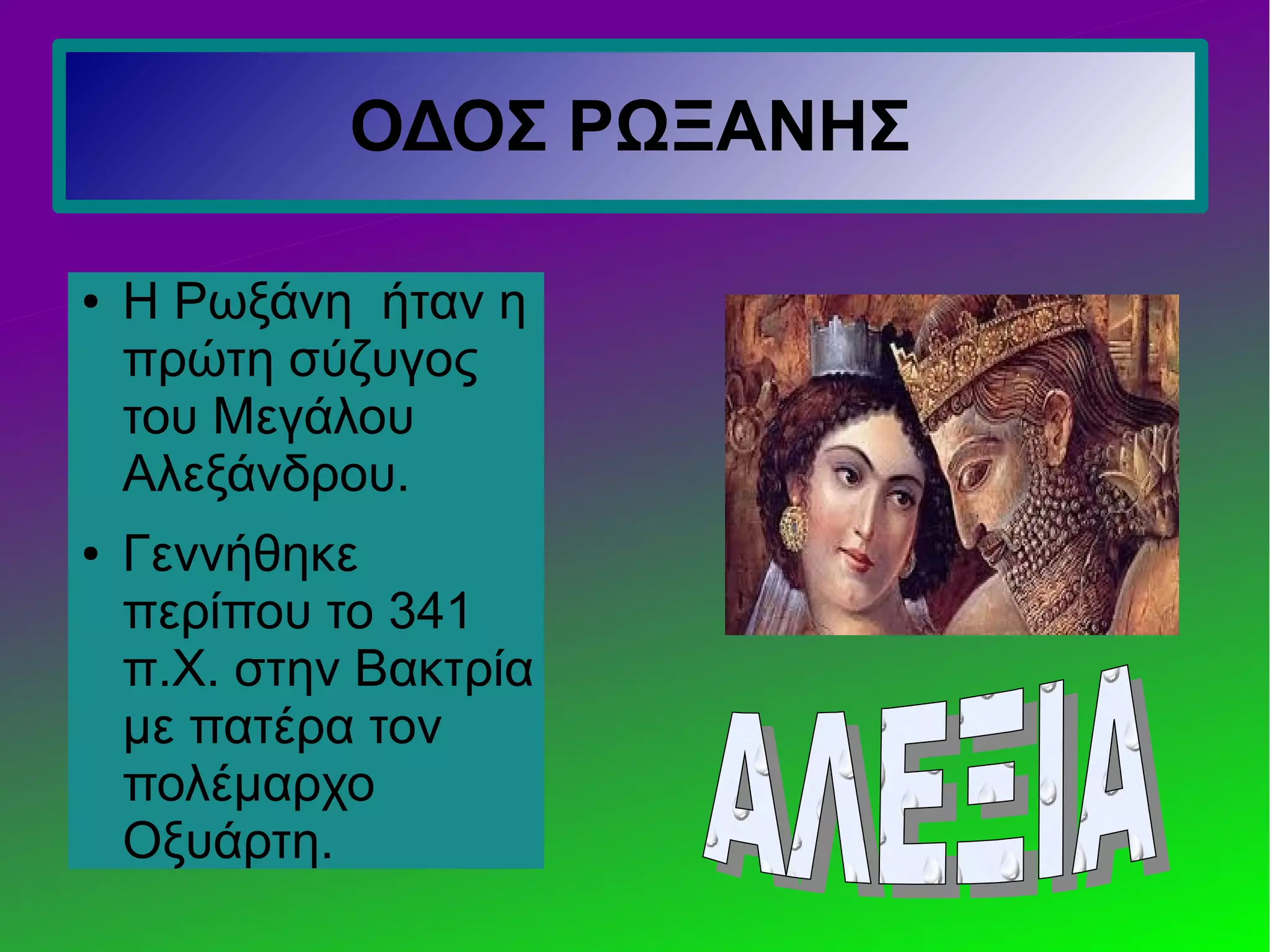 ΟΔΟΣ ΡΩΞΑΝΗΣ

• Η Ρωξάνη ήταν η πρώτη σύζυγος του Μεγάλου Αλεξάνδρου.

• Γεννήθηκε περίπου το 341 π.Χ. στην Βακτρία με πατέρα τον πολέμαρχο Οξυάρτη.

ΑΛΕΞΙΑ